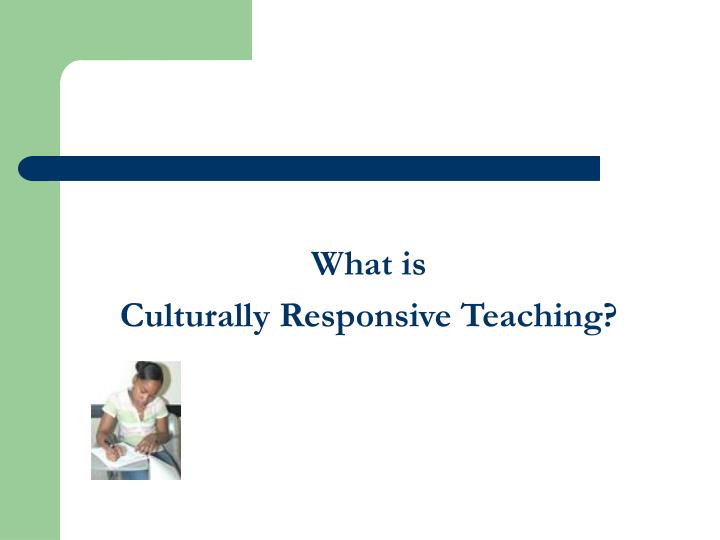 What is
Culturally Responsive Teaching?